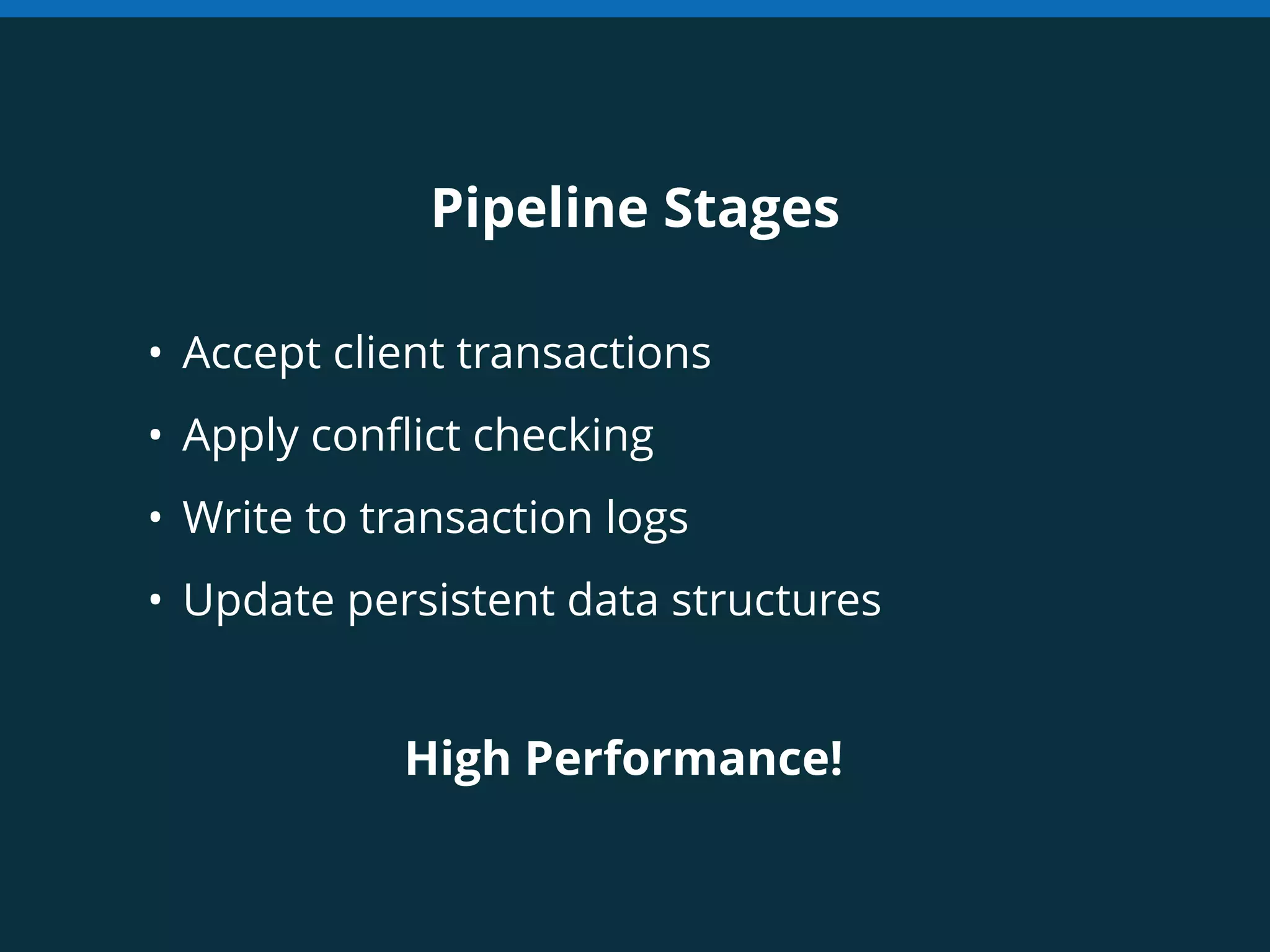 Pipeline Stages

• Accept client transactions
• Apply conflict checking
• Write to transaction logs
• Update persistent data structures

High Performance!